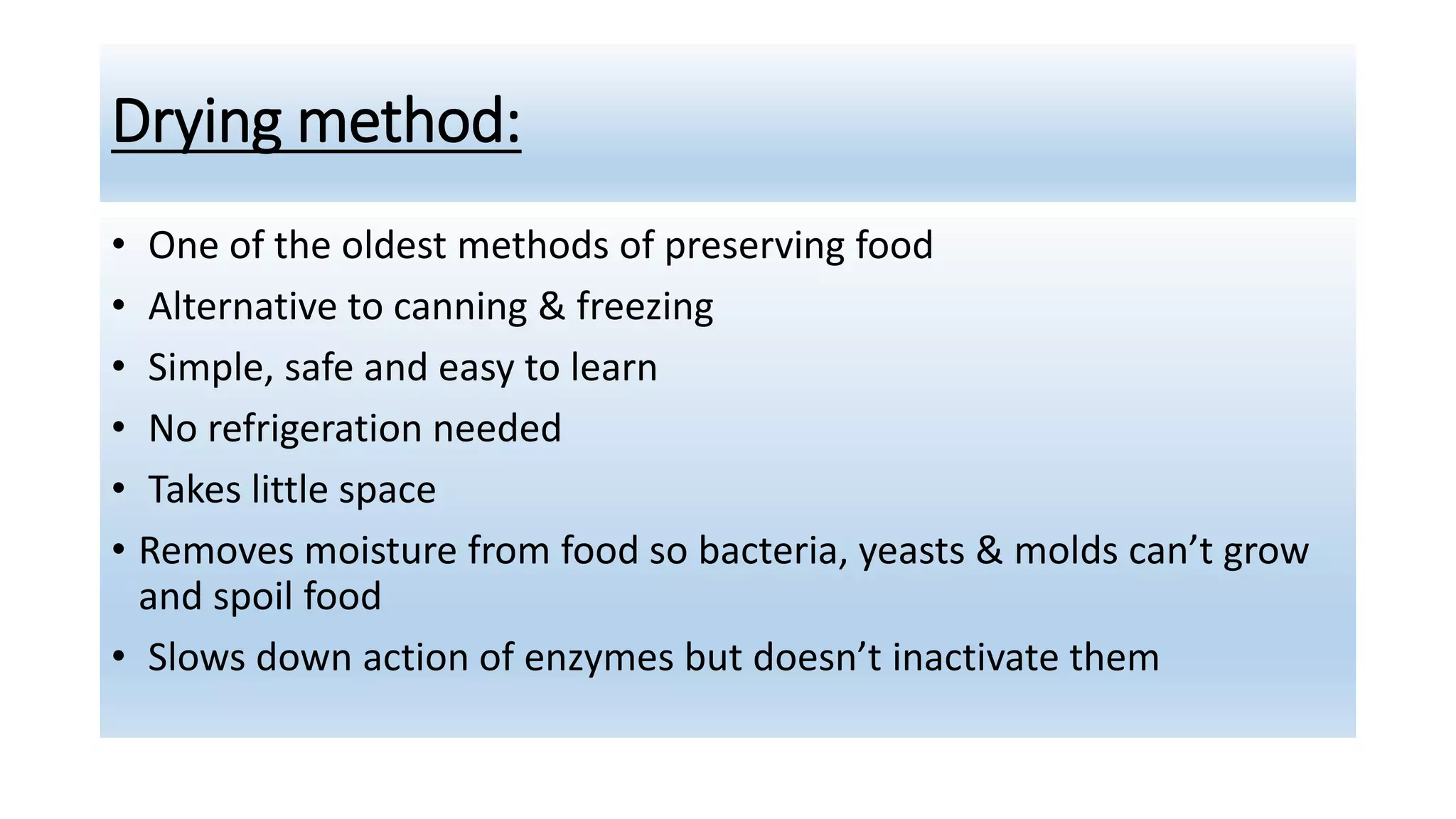 Drying method:

• One of the oldest methods of preserving food
• Alternative to canning & freezing
• Simple, safe and easy to learn
• No refrigeration needed
• Takes little space
• Removes moisture from food so bacteria, yeasts & molds can’t grow and spoil food
• Slows down action of enzymes but doesn’t inactivate them